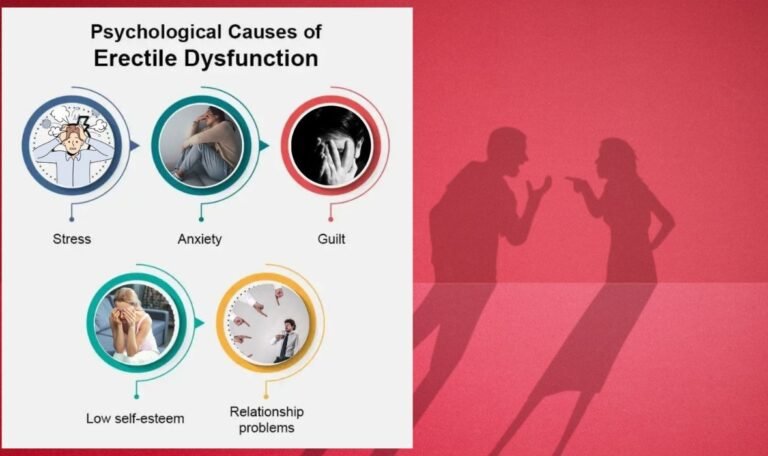 Psychological Causes of
Erectile Dysfunction

Stress

Anxiety

Guilt

Low self-esteem

Relationship problems